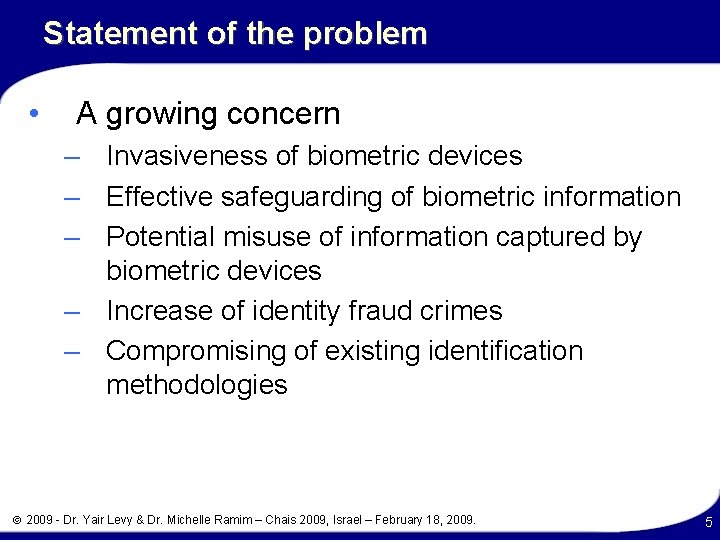 Statement of the problem

• A growing concern
– Invasiveness of biometric devices
– Effective safeguarding of biometric information
– Potential misuse of information captured by biometric devices
– Increase of identity fraud crimes
– Compromising of existing identification methodologies

© 2009 - Dr. Yair Levy & Dr. Michelle Ramim – Chais 2009, Israel – February 18, 2009.

5